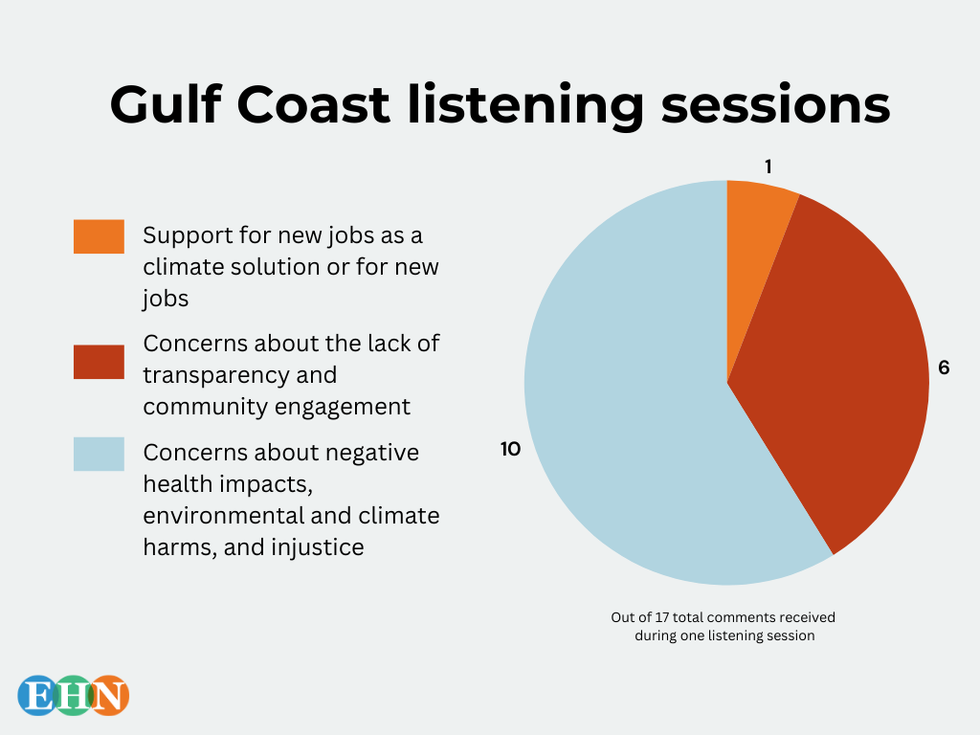 Gulf Coast listening sessions

Support for new jobs as a climate solution or for new jobs

Concerns about the lack of transparency and community engagement

Concerns about negative health impacts, environmental and climate harms, and injustice

1

6

10

Out of 17 total comments received during one listening session

EHN